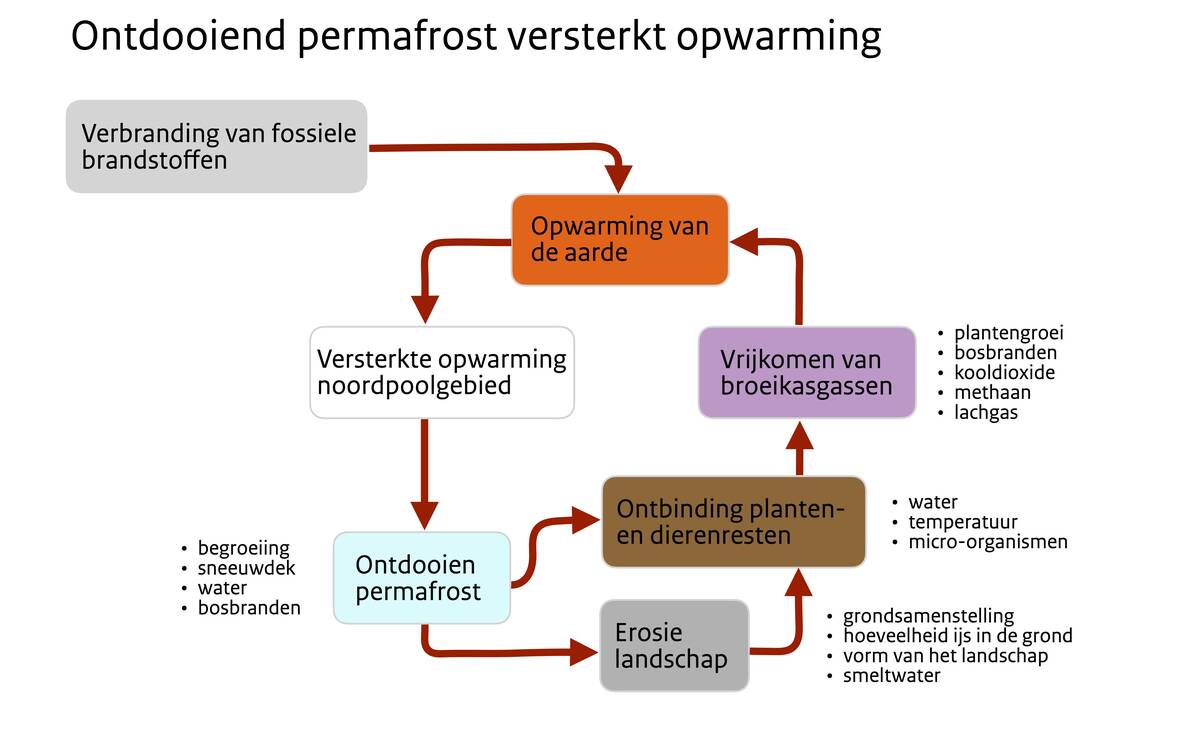 Ontdooiend permafrost versterkt opwarming

Verbranding van fossiele brandstoffen

Opwarming van de aarde

Versterkte opwarming noordpoolgebied

Vrijkomen van broeikasgassen

- plantengroei
- bosbranden
- kooldioxide
- methaan
- lachgas

Ontbinding planten- en dierenresten

- water
- temperatuur
- micro-organismen

- begroeiing
- sneeuwdek
- water
- bosbranden

Ontdooien permafrost

Erosie landschap

- grondsamenstelling
- hoeveelheid ijs in de grond
- vorm van het landschap
- smeltwater